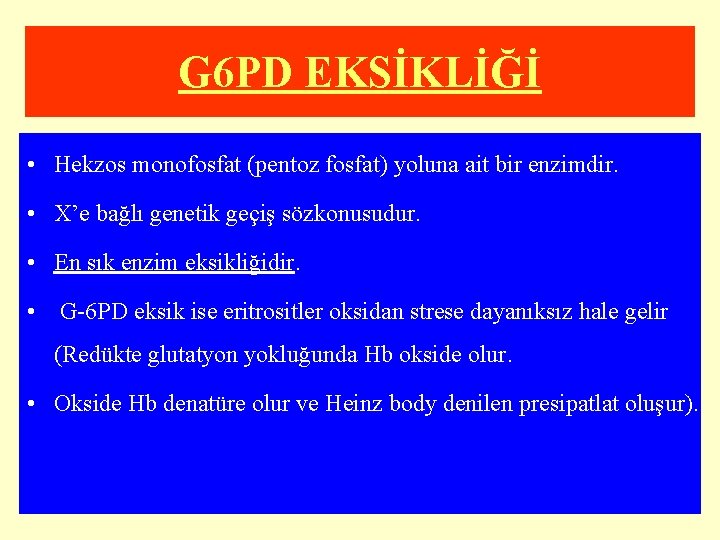 G6PD EKSİKLİĞİ

• Hekzos monofosfat (pentoz fosfat) yoluna ait bir enzimdir.

• X'e bağlı genetik geçiş sözkonusudur.

• En sık enzim eksikliğidir.

• G-6PD eksik ise eritrositler oksidan strese dayanıksız hale gelir (Redükte glutatyon yokluğunda Hb okside olur.

• Okside Hb denatüre olur ve Heinz body denilen presipatlat oluşur).